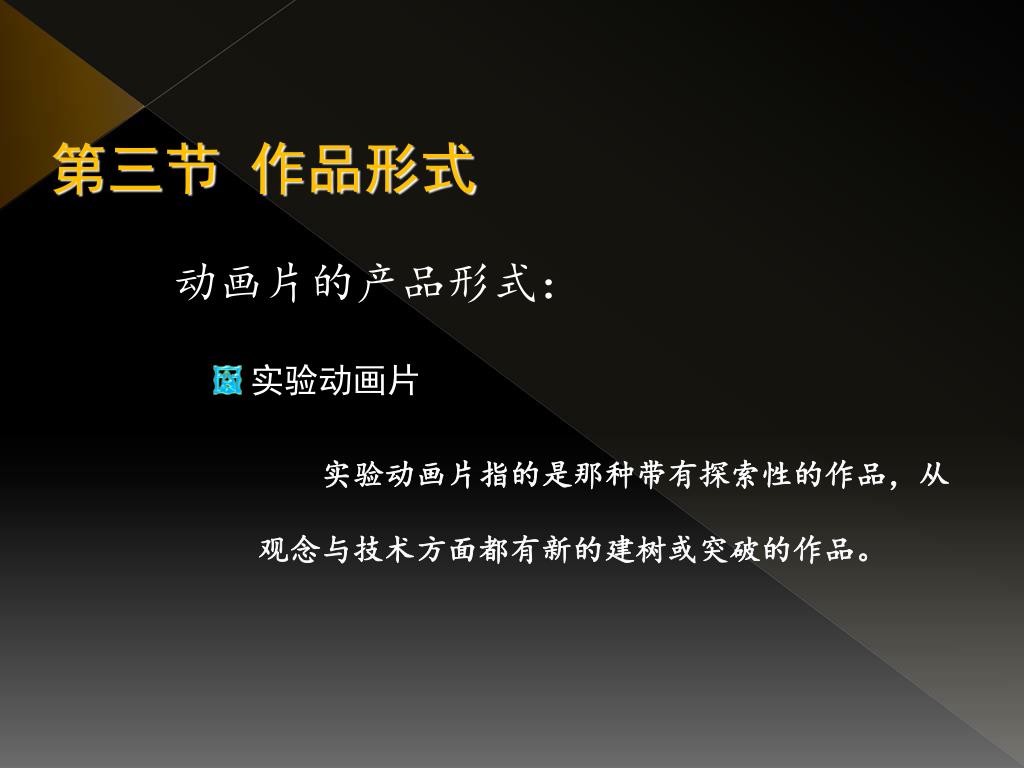 第三节 作品形式

动画片的产品形式：

实验动画片

实验动画片指的是那种带有探索性的作品，从观念与技术方面都有新的建树或突破的作品。